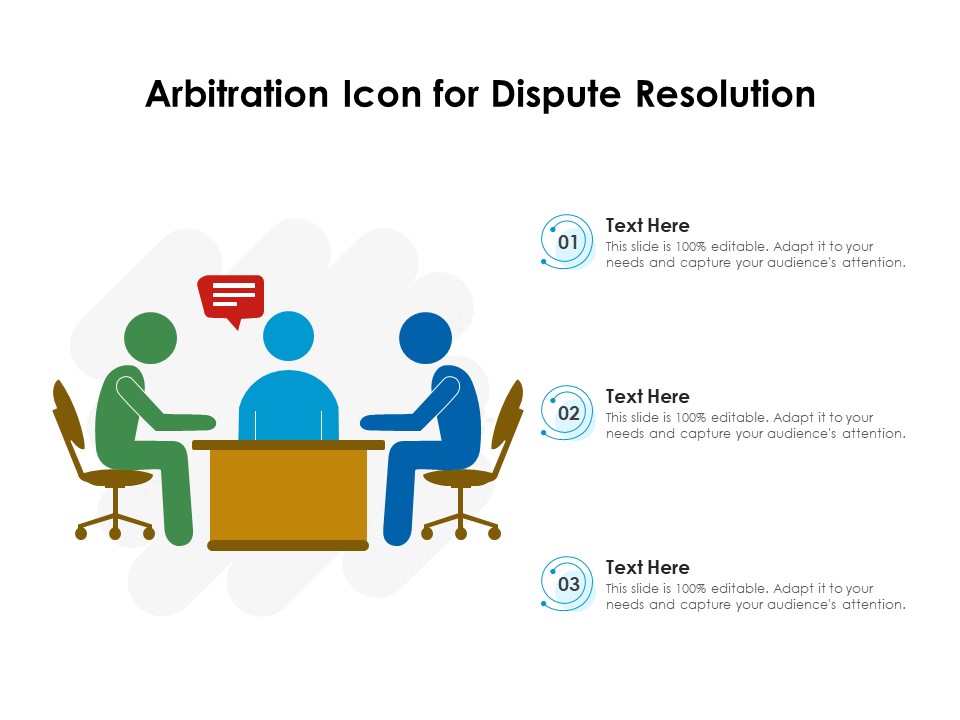 Arbitration Icon for Dispute Resolution

01

Text Here

This slide is 100% editable. Adapt it to your needs and capture your audience's attention.

02

Text Here

This slide is 100% editable. Adapt it to your needs and capture your audience's attention.

03

Text Here

This slide is 100% editable. Adapt it to your needs and capture your audience's attention.